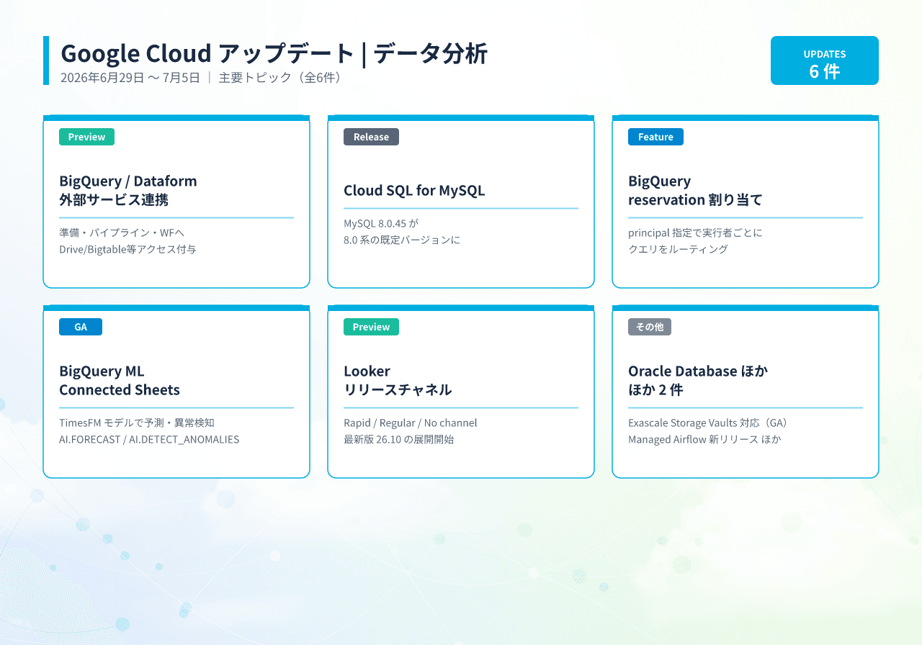 Google Cloud アップデート | データ分析
2026年6月29日 〜 7月5日 ｜ 主要トピック（全6件）

UPDATES
6 件

Preview
BigQuery / Dataform
外部サービス連携
準備・パイプライン・WFへ
Drive/Bigtable等アクセス付与

Release
Cloud SQL for MySQL
MySQL 8.0.45 が
8.0 系の既定バージョンに

Feature
BigQuery
reservation 割り当て
principal 指定で実行者ごとに
クエリをルーティング

GA
BigQuery ML
Connected Sheets
TimesFM モデルで予測・異常検知
AI.FORECAST / AI.DETECT_ANOMALIES

Preview
Looker
リリースチャネル
Rapid / Regular / No channel
最新版 26.10 の展開開始

その他
Oracle Database ほか
ほか 2 件
Exascale Storage Vaults 対応（GA）
Managed Airflow 新リリース ほか